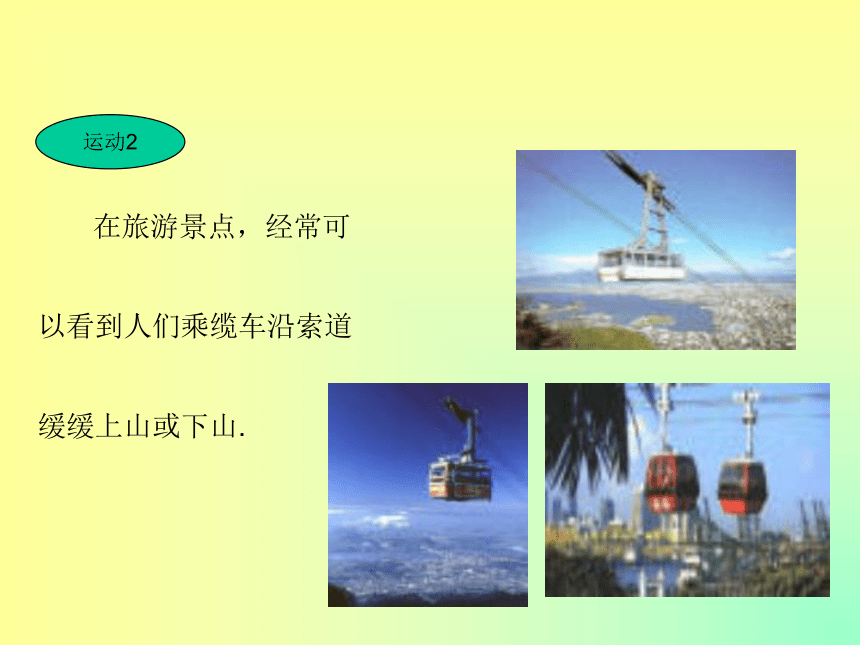 运动2

在旅游景点，经常可以看到人们乘缆车沿索道缓缓上山或下山.